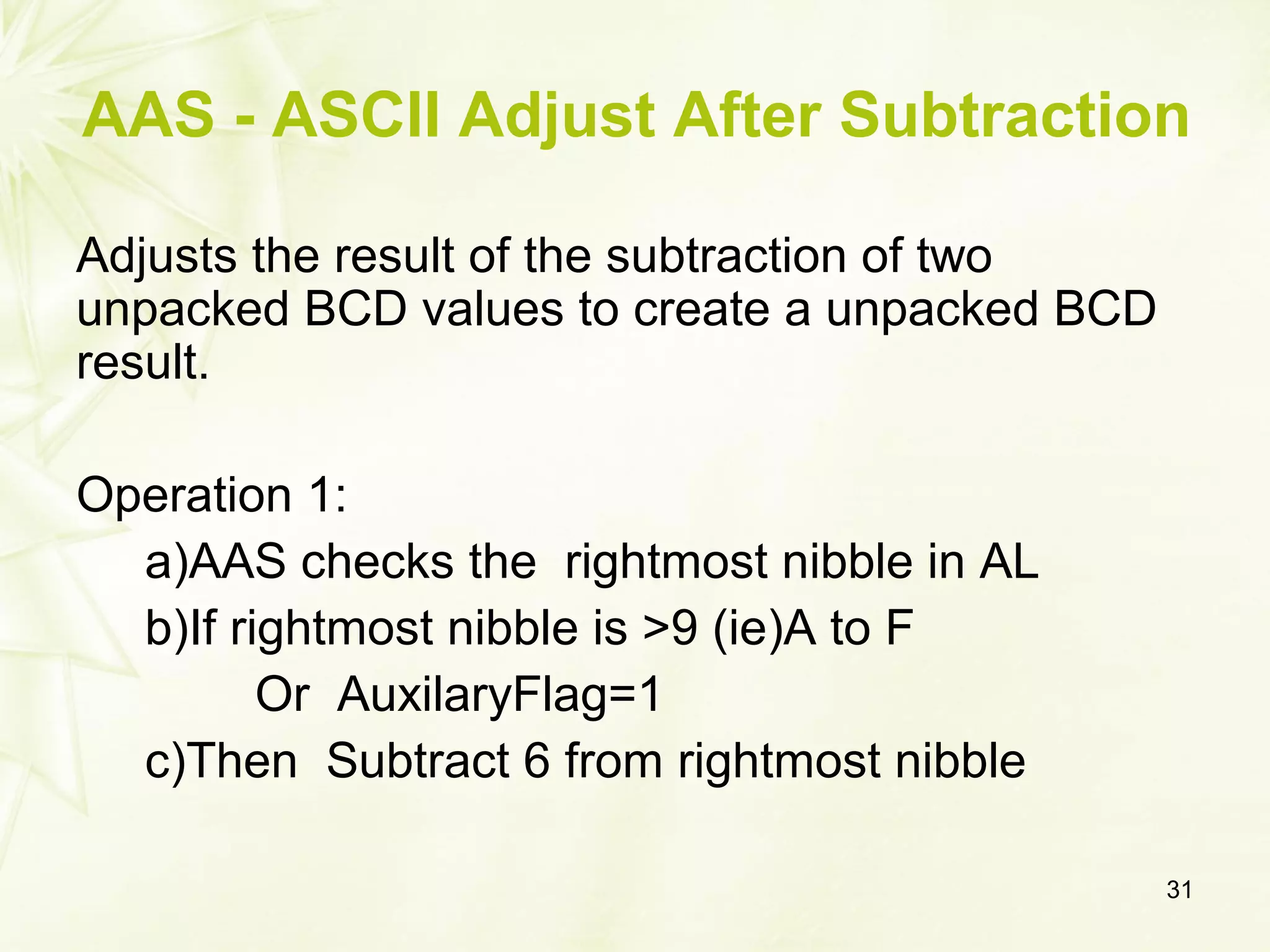 AAS - ASCII Adjust After Subtraction

Adjusts the result of the subtraction of two unpacked BCD values to create a unpacked BCD result.

Operation 1:

a)AAS checks the  rightmost nibble in AL

b)If rightmost nibble is >9 (ie)A to F

Or  AuxilaryFlag=1

c)Then  Subtract 6 from rightmost nibble

31